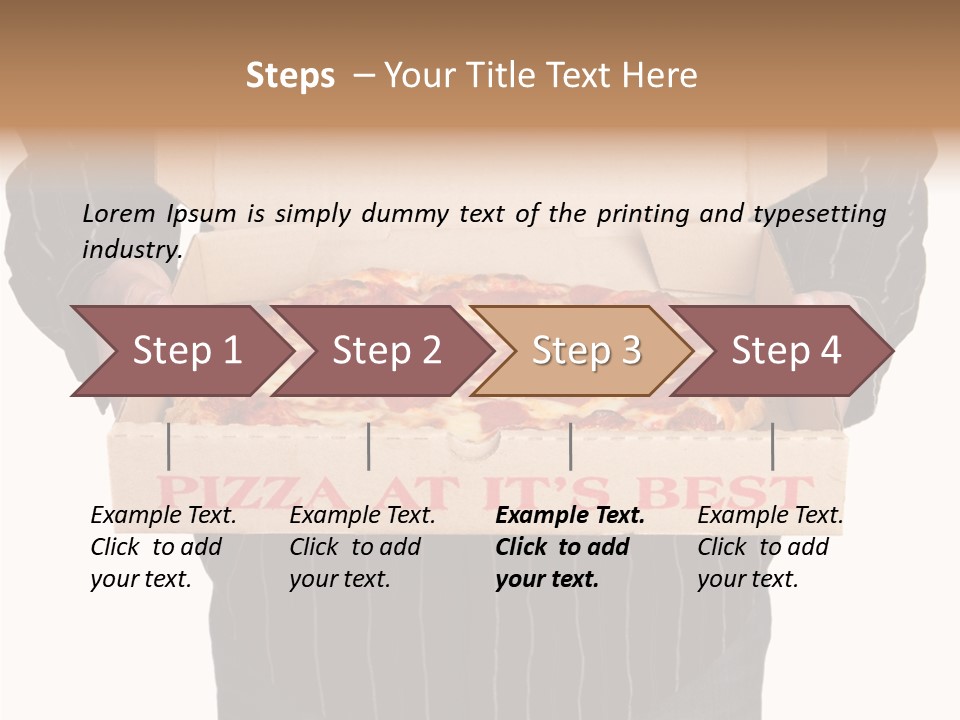 Steps – Your Title Text Here

Lorem Ipsum is simply dummy text of the printing and typesetting industry.

Step 1

Step 2

Step 3

Step 4

PIZZA AT IT'S BEST

Example Text. Click to add your text.

Example Text. Click to add your text.

Example Text. Click to add your text.

Example Text. Click to add your text.